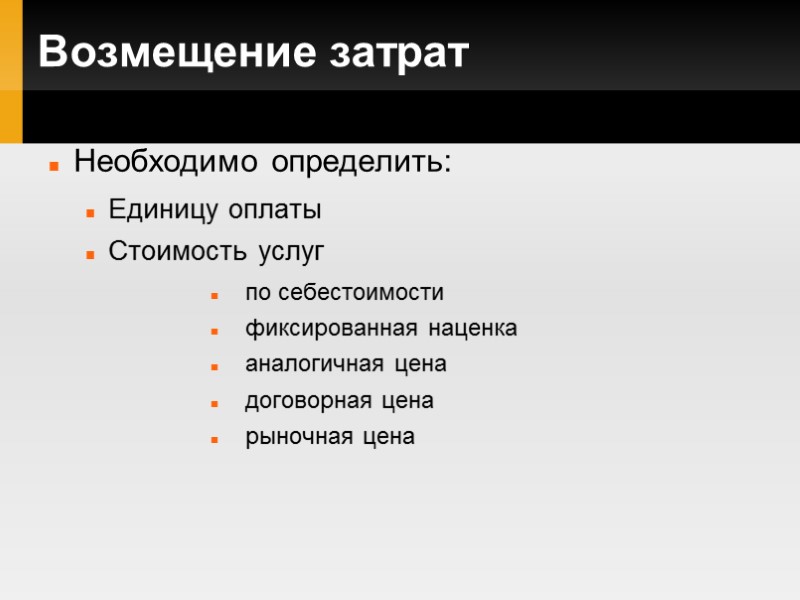 Возмещение затрат

- Необходимо определить:
  - Единицу оплаты
  - Стоимость услуг
    - по себестоимости
    - фиксированная наценка
    - аналогичная цена
    - договорная цена
    - рыночная цена